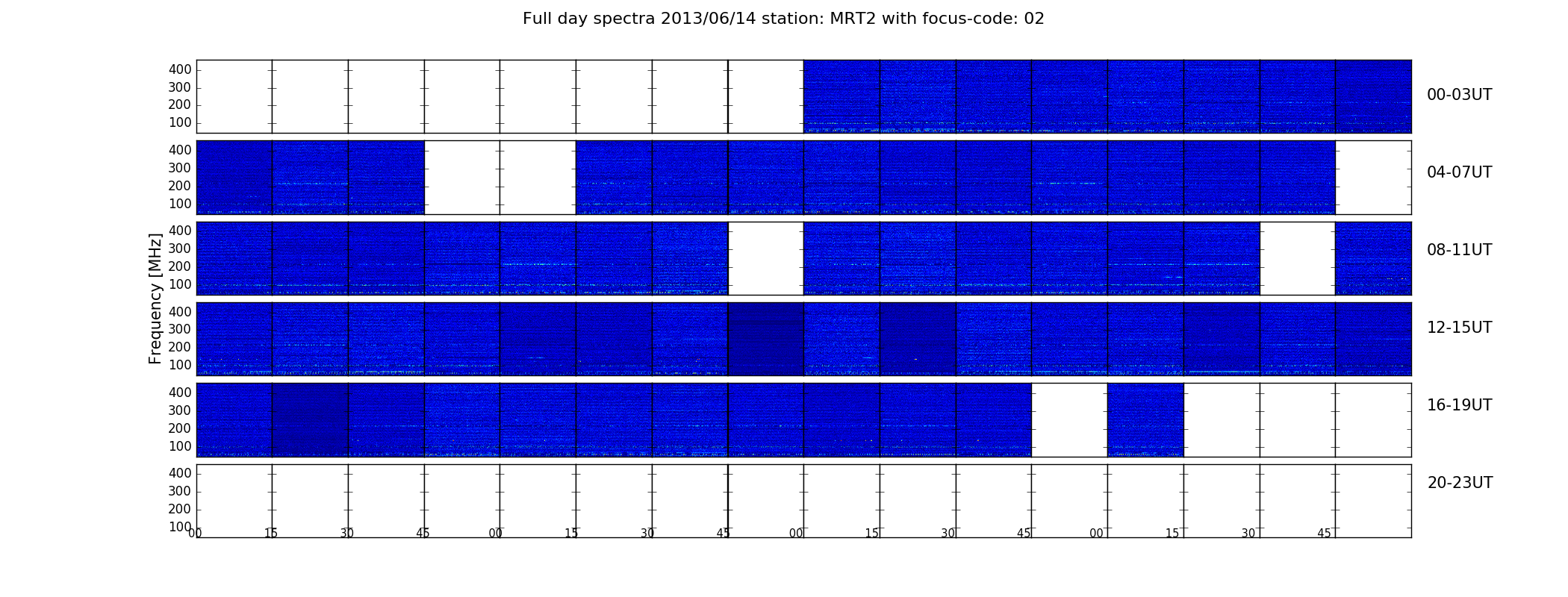 Full day spectra 2013/06/14 station: MRT2 with focus-code: 02

Frequency [MHz]

400
300
200
100

00-03UT

400
300
200
100

04-07UT

400
300
200
100

08-11UT

400
300
200
100

12-15UT

400
300
200
100

16-19UT

400
300
200
100

20-23UT

00 15 30 45 00 15 30 45 00 15 30 45 00 15 30 45